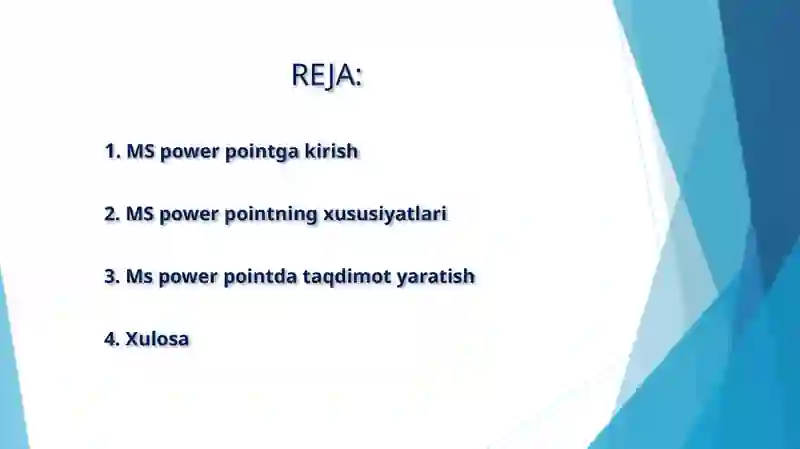 REJA:

1. MS power pointga kirish

2. MS power pointning xususiyatlari

3. Ms power pointda taqdimot yaratish

4. Xulosa